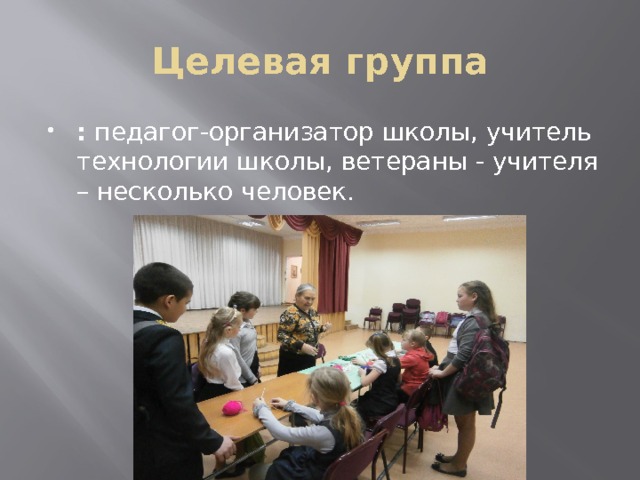 Целевая группа

• : педагог-организатор школы, учитель технологии школы, ветераны - учителя – несколько человек.